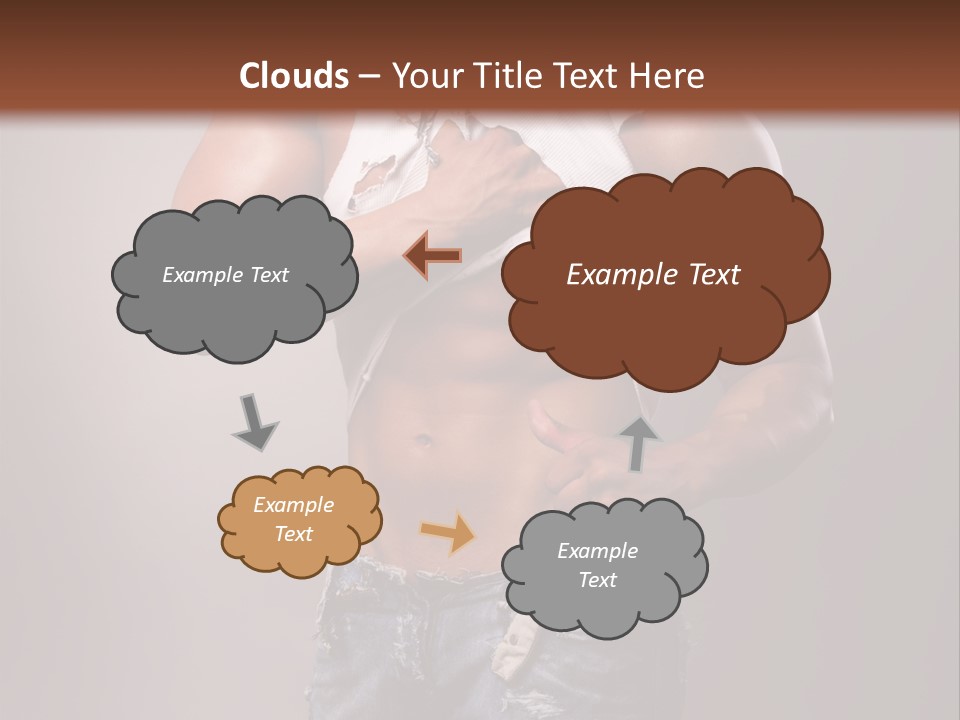 Clouds – Your Title Text Here

Example Text

Example Text

Example Text

Example Text